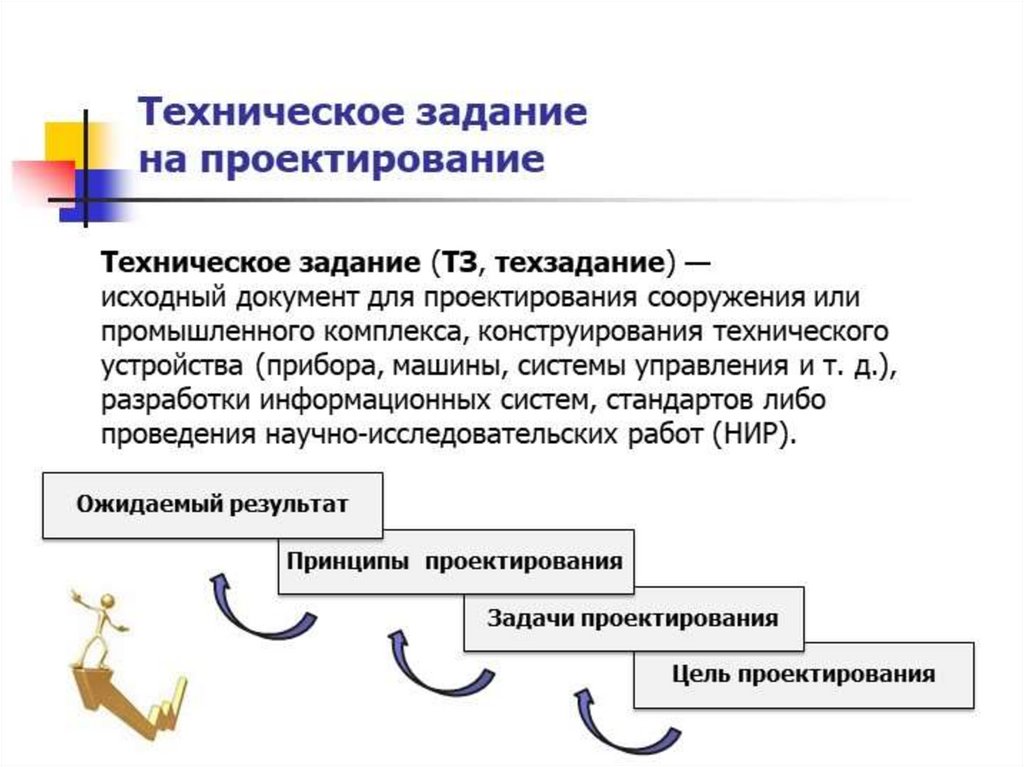 Техническое задание на проектирование

Техническое задание (ТЗ, техзадание) — исходный документ для проектирования сооружения или промышленного комплекса, конструирования технического устройства (прибора, машины, системы управления и т. д.), разработки информационных систем, стандартов либо проведения научно-исследовательских работ (НИР).

Ожидаемый результат

Принципы проектирования

Задачи проектирования

Цель проектирования